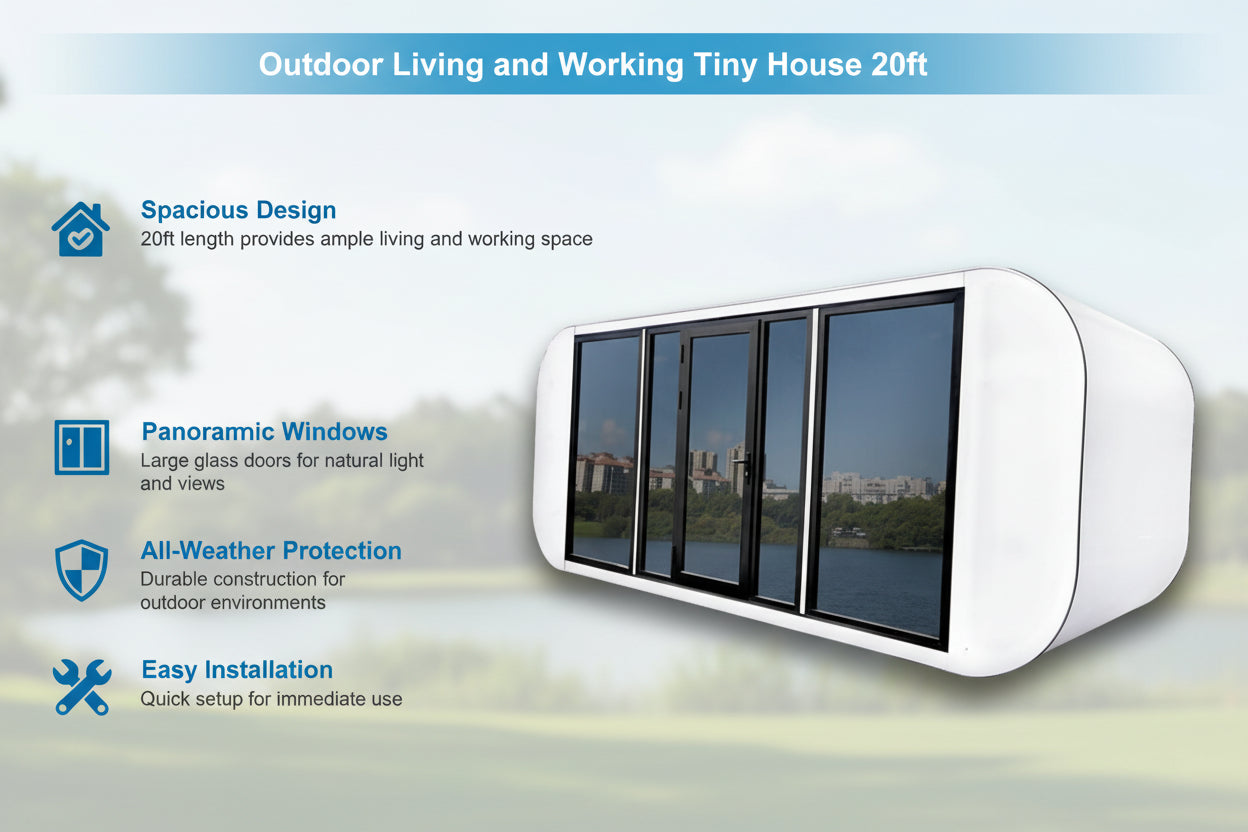 Outdoor Living and Working Tiny House 20ft

Spacious Design
20ft length provides ample living and working space

Panoramic Windows
Large glass doors for natural light and views

All-Weather Protection
Durable construction for outdoor environments

Easy Installation
Quick setup for immediate use